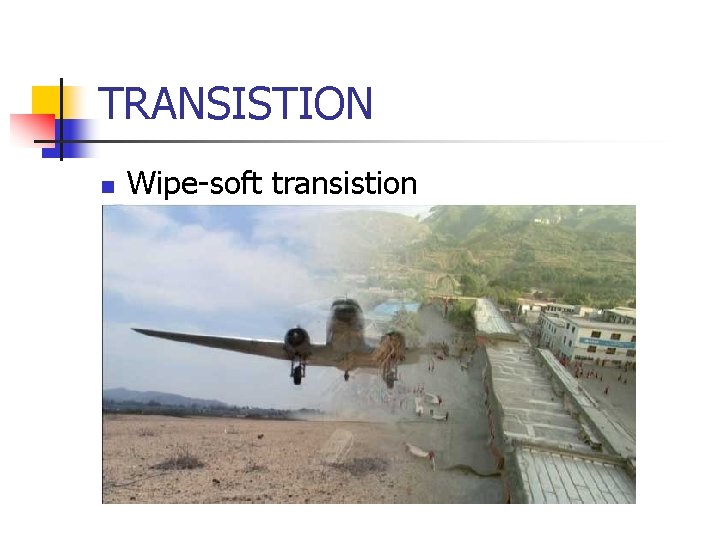 TRANSISTION

Wipe-soft transistion